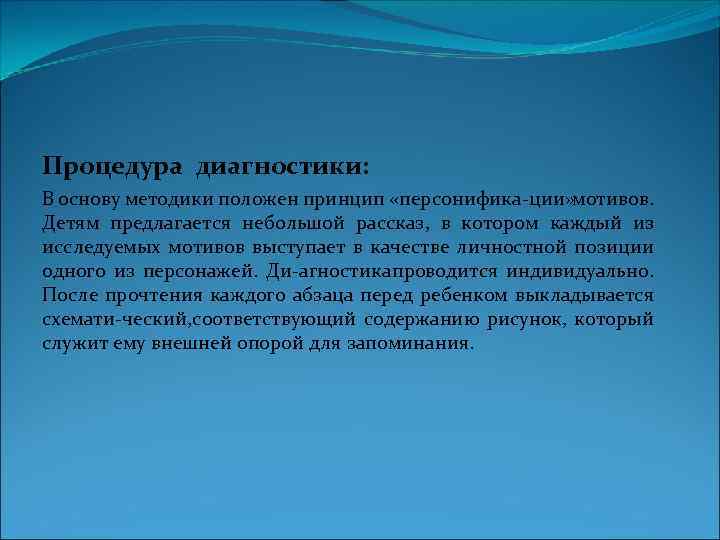 Процедура диагностики:

В основу методики положен принцип «персонифика-ции»мотивов. Детям предлагается небольшой рассказ, в котором каждый из исследуемых мотивов выступает в качестве личностной позиции одного из персонажей. Ди-агностикапроводится индивидуально. После прочтения каждого абзаца перед ребенком выкладывается схемати-ческий,соответствующий содержанию рисунок, который служит ему внешней опорой для запоминания.